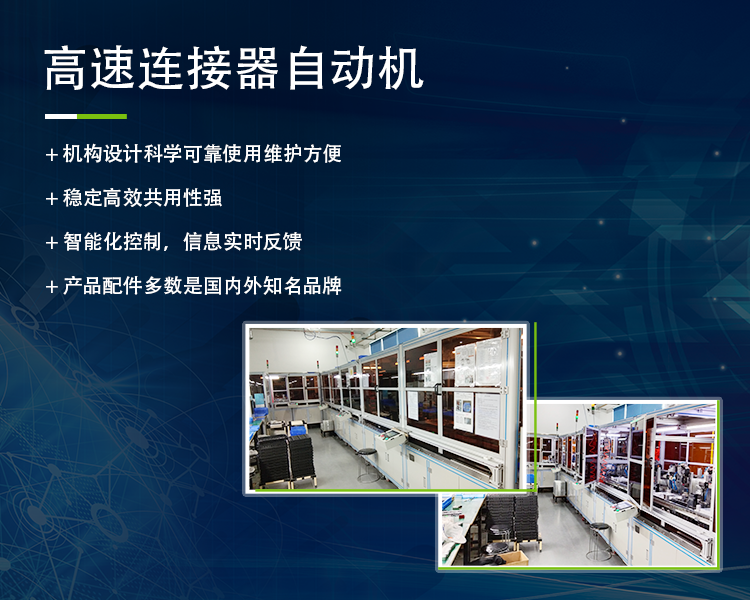 高速连接器自动机

+ 机构设计科学可靠使用维护方便

+ 稳定高效共用性强

+ 智能化控制，信息实时反馈

+ 产品配件多数是国内外知名品牌